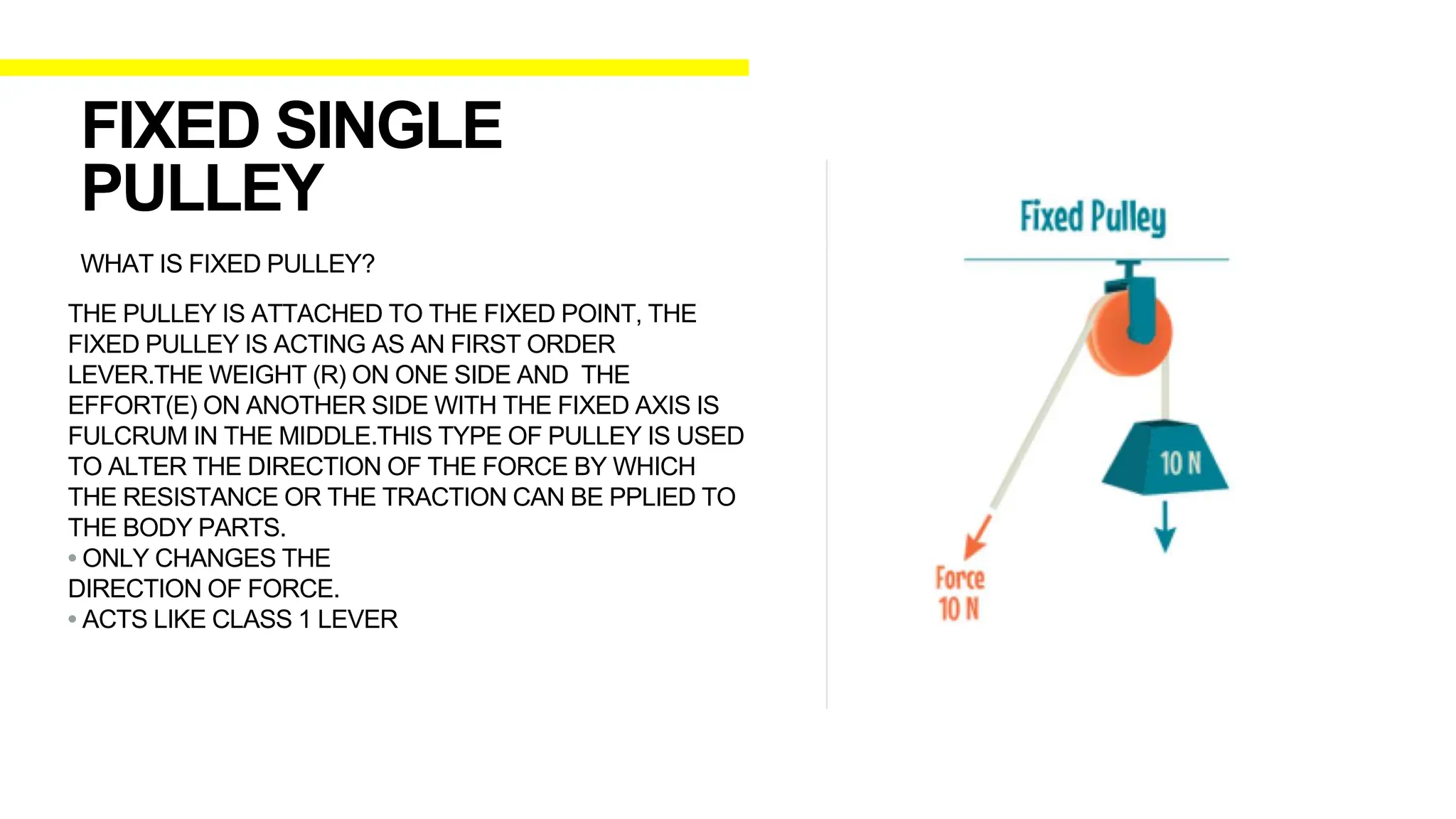 FIXED SINGLE PULLEY

WHAT IS FIXED PULLEY?

THE PULLEY IS ATTACHED TO THE FIXED POINT, THE FIXED PULLEY IS ACTING AS AN FIRST ORDER LEVER.THE WEIGHT (R) ON ONE SIDE AND THE EFFORT(E) ON ANOTHER SIDE WITH THE FIXED AXIS IS FULCRUM IN THE MIDDLE.THIS TYPE OF PULLEY IS USED TO ALTER THE DIRECTION OF THE FORCE BY WHICH THE RESISTANCE OR THE TRACTION CAN BE PPLIED TO THE BODY PARTS.
• ONLY CHANGES THE DIRECTION OF FORCE.
• ACTS LIKE CLASS 1 LEVER

Fixed Pulley

10 N

Force
10 N